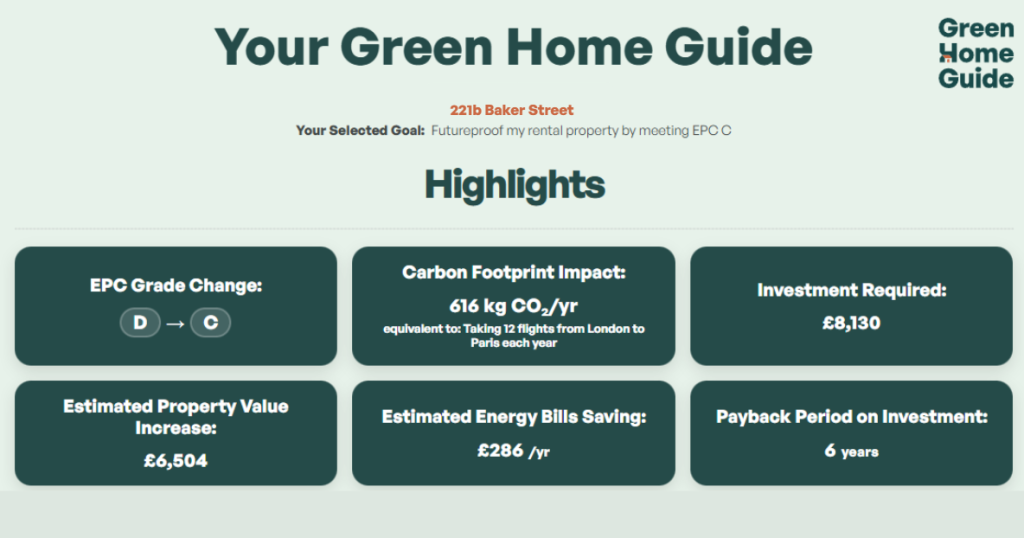 Your Green Home Guide

Green Home Guide

221b Baker Street
Your Selected Goal: Futureproof my rental property by meeting EPC C

Highlights

EPC Grade Change:
D → C

Carbon Footprint Impact:
616 kg $CO_2$/yr
equivalent to: Taking 12 flights from London to Paris each year

Investment Required:
£8,130

Estimated Property Value Increase:
£6,504

Estimated Energy Bills Saving:
£286 /yr

Payback Period on Investment:
6 years